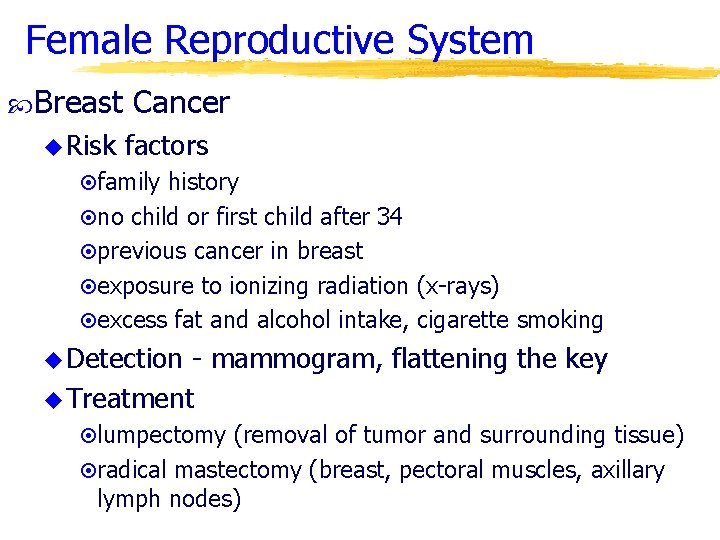 Female Reproductive System

Breast Cancer

Risk factors

family history

no child or first child after 34

previous cancer in breast

exposure to ionizing radiation (x-rays)

excess fat and alcohol intake, cigarette smoking

Detection - mammogram, flattening the key

Treatment

lumpectomy (removal of tumor and surrounding tissue)

radical mastectomy (breast, pectoral muscles, axillary lymph nodes)